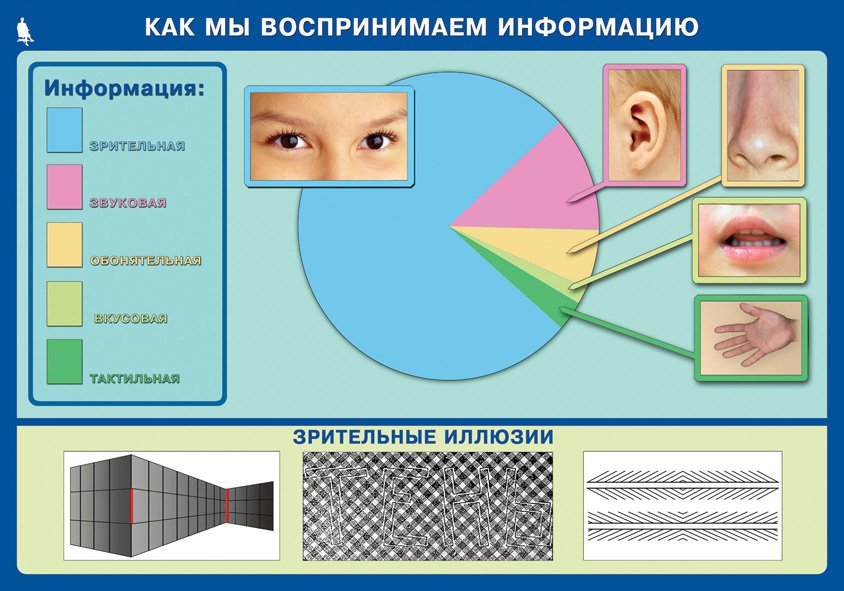 КАК МЫ ВОСПРИНИМАЕМ ИНФОРМАЦИЮ

Информация:

ЗРИТЕЛЬНАЯ

ЗВУКОВАЯ

ОБОНЯТЕЛЬНАЯ

ВКУСОВАЯ

ТАКТИЛЬНАЯ

ЗРИТЕЛЬНЫЕ ИЛЛЮЗИИ

ТЕНЬ